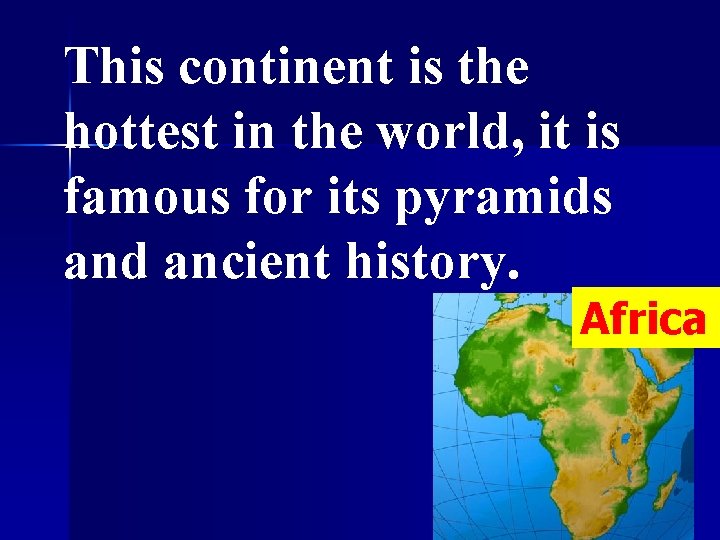 This continent is the hottest in the world, it is famous for its pyramids and ancient history.

Africa